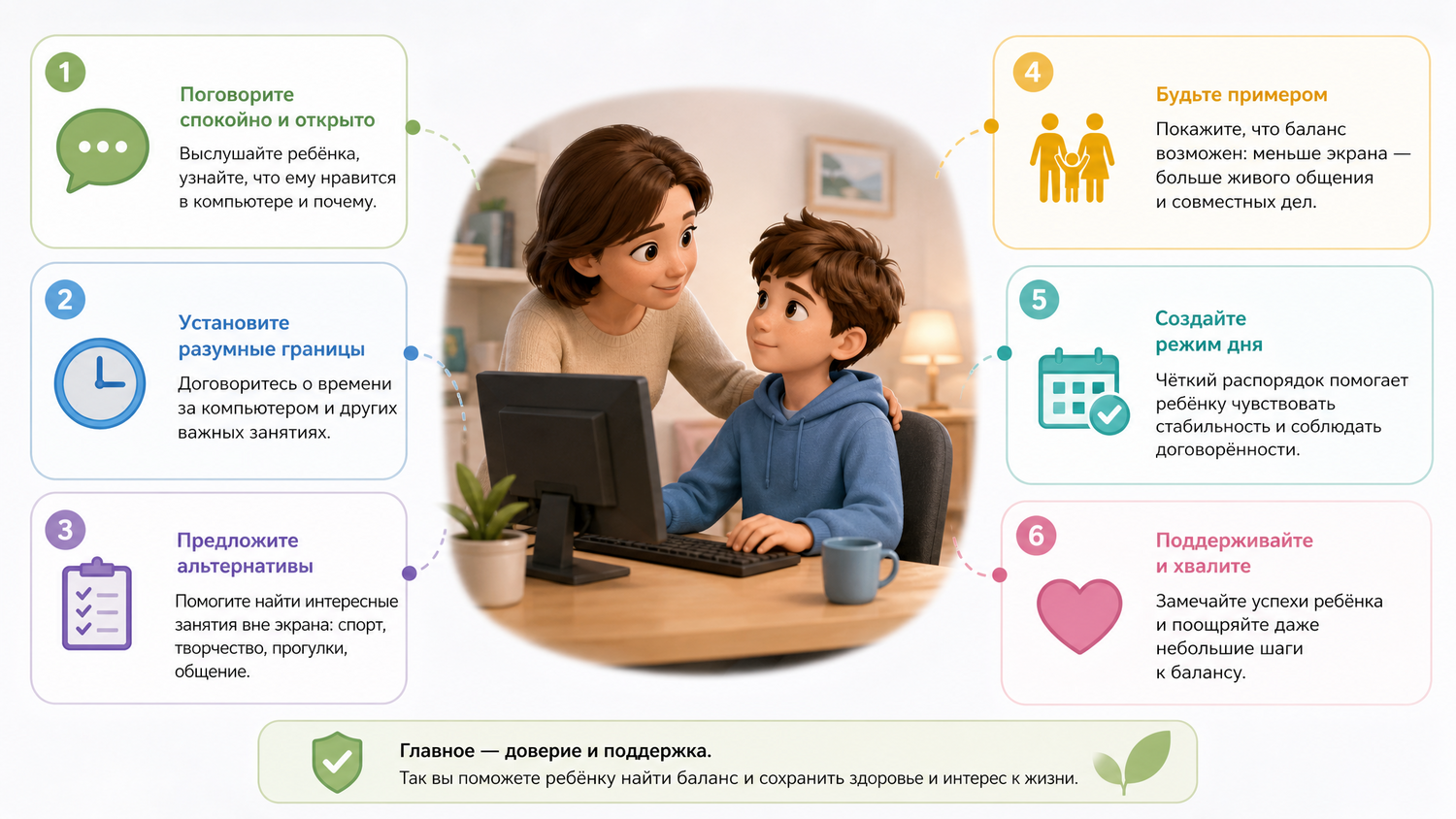 1

Поговорите спокойно и открыто

Выслушайте ребёнка, узнайте, что ему нравится в компьютере и почему.

2

Установите разумные границы

Договоритесь о времени за компьютером и других важных занятиях.

3

Предложите альтернативы

Помогите найти интересные занятия вне экрана: спорт, творчество, прогулки, общение.

4

Будьте примером

Покажите, что баланс возможен: меньше экрана — больше живого общения и совместных дел.

5

Создайте режим дня

Чёткий распорядок помогает ребёнку чувствовать стабильность и соблюдать договорённости.

6

Поддерживайте и хвалите

Замечайте успехи ребёнка и поощряйте даже небольшие шаги к балансу.

Главное — доверие и поддержка.
Так вы поможете ребёнку найти баланс и сохранить здоровье и интерес к жизни.